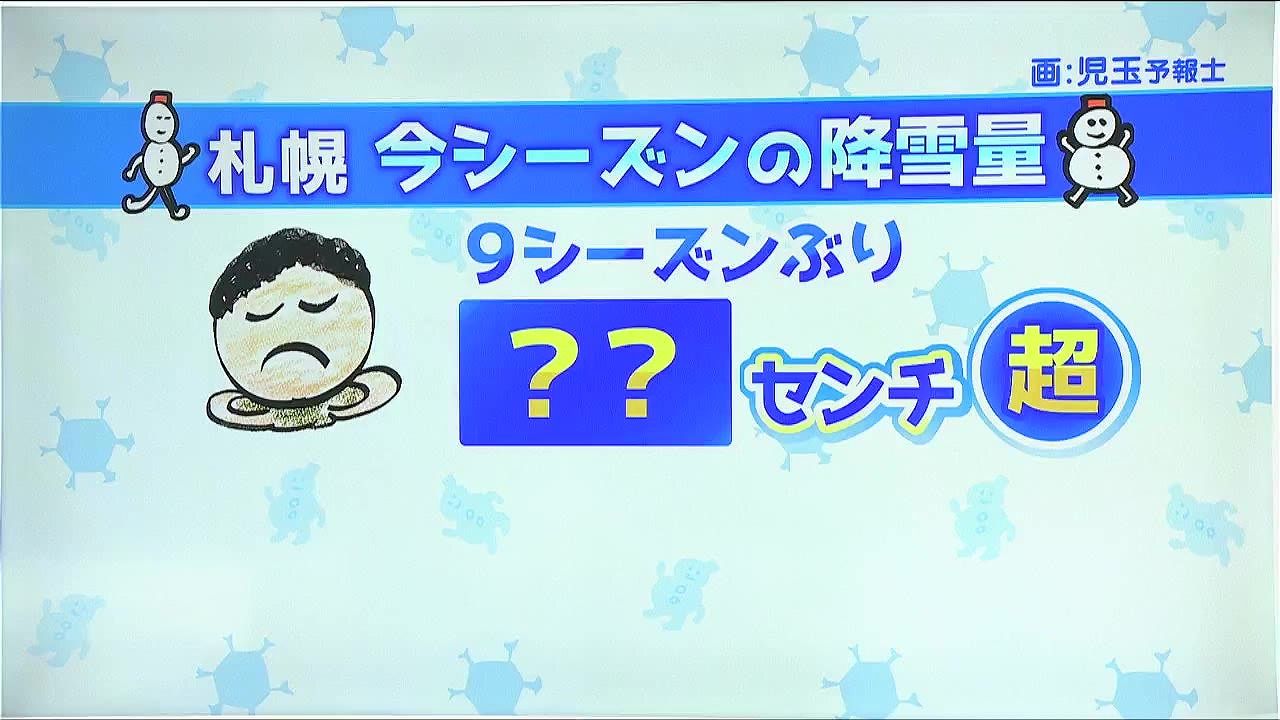 画:児玉予報士

札幌 今シーズンの降雪量

9シーズンぶり

??

センチ 超